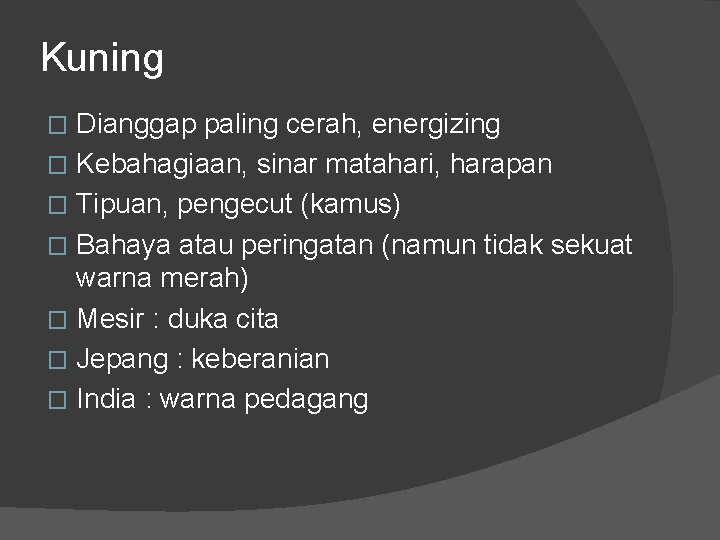 Kuning

- Dianggap paling cerah, energizing
- Kebahagiaan, sinar matahari, harapan
- Tipuan, pengecut (kamus)
- Bahaya atau peringatan (namun tidak sekuat warna merah)
- Mesir : duka cita
- Jepang : keberanian
- India : warna pedagang